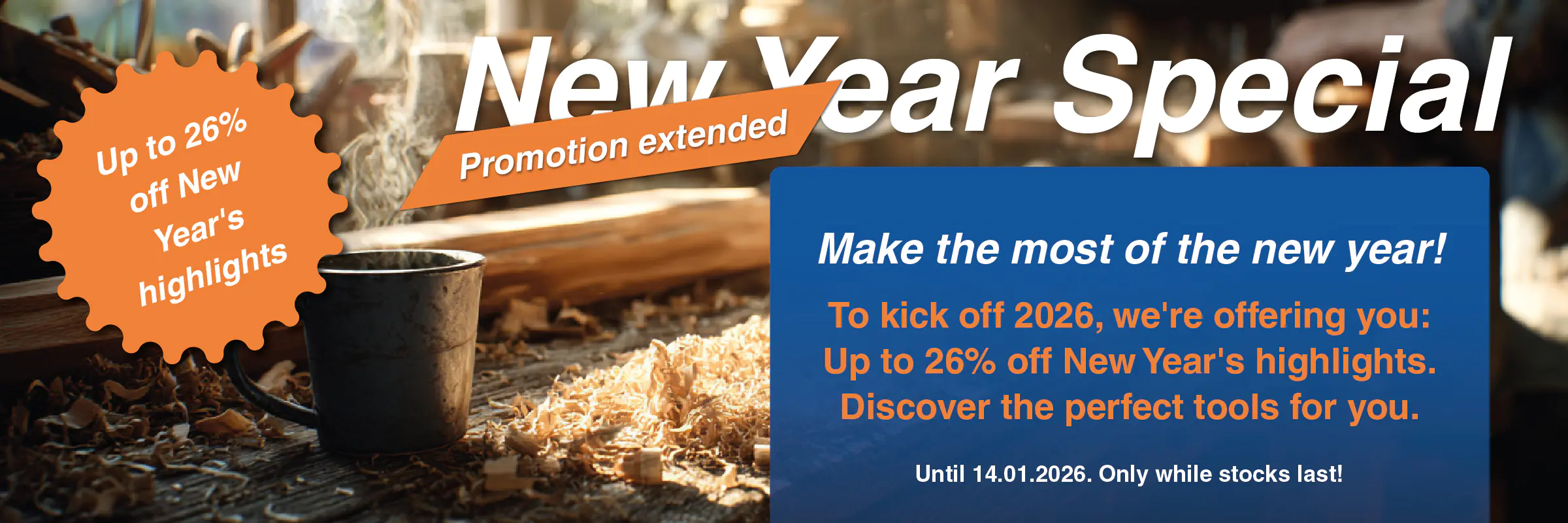 Up to 26% off New Year's highlights

New Year Special

Promotion extended

Make the most of the new year!

To kick off 2026, we're offering you: Up to 26% off New Year's highlights. Discover the perfect tools for you.

Until 14.01.2026. Only while stocks last!